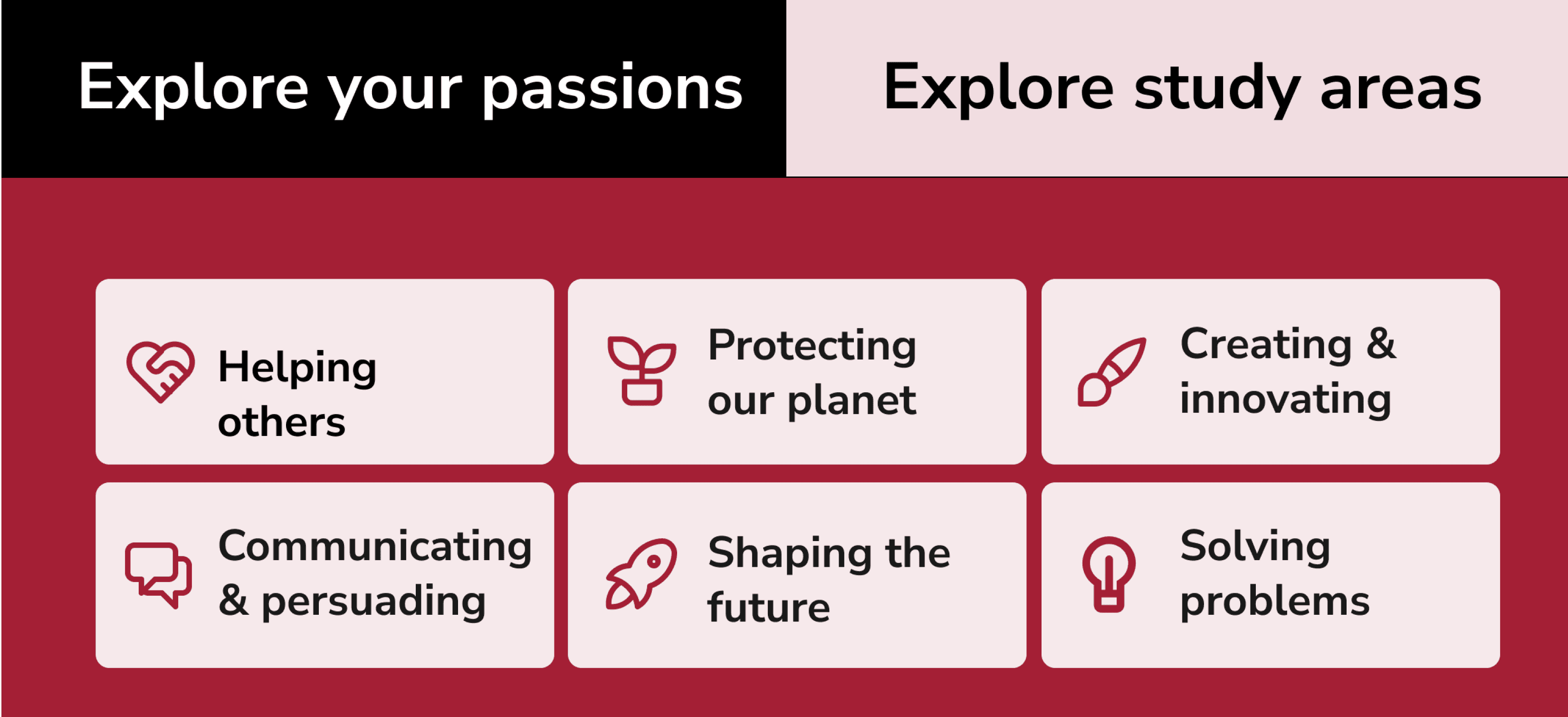 Explore your passions

Explore study areas

Helping others

Protecting our planet

Creating & innovating

Communicating & persuading

Shaping the future

Solving problems